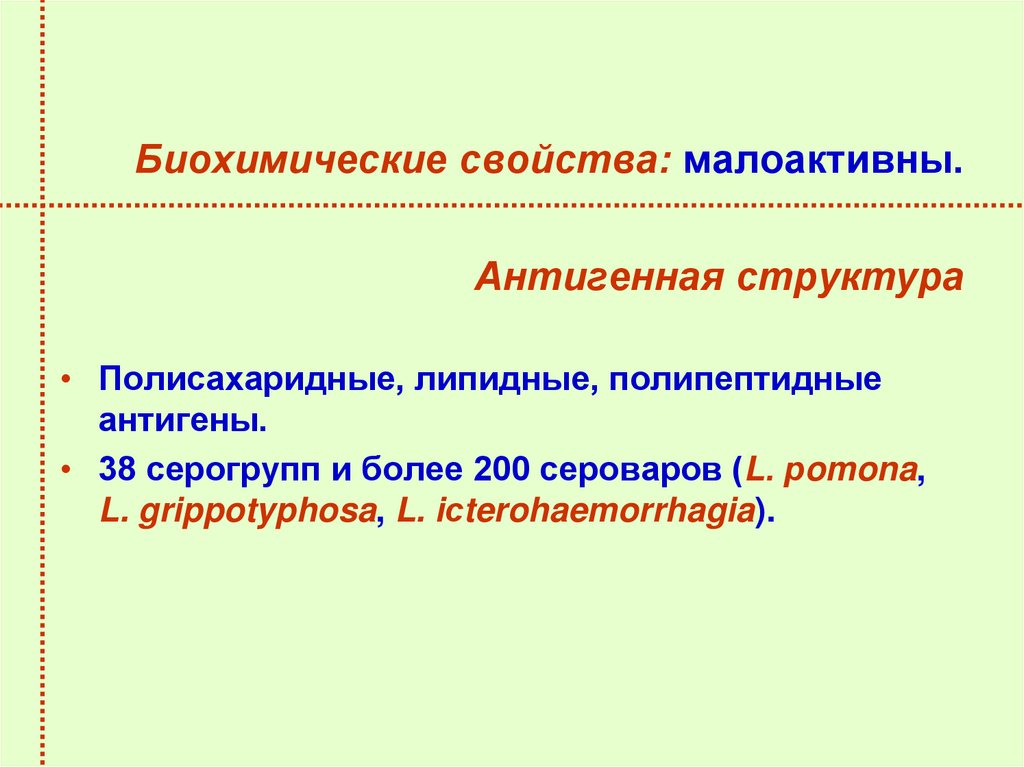 Биохимические свойства: малоактивны.

Антигенная структура

• Полисахаридные, липидные, полипептидные антигены.
• 38 серогрупп и более 200 сероваров (L. pomona, L. grippotyphosa, L. icterohaemorrhagia).